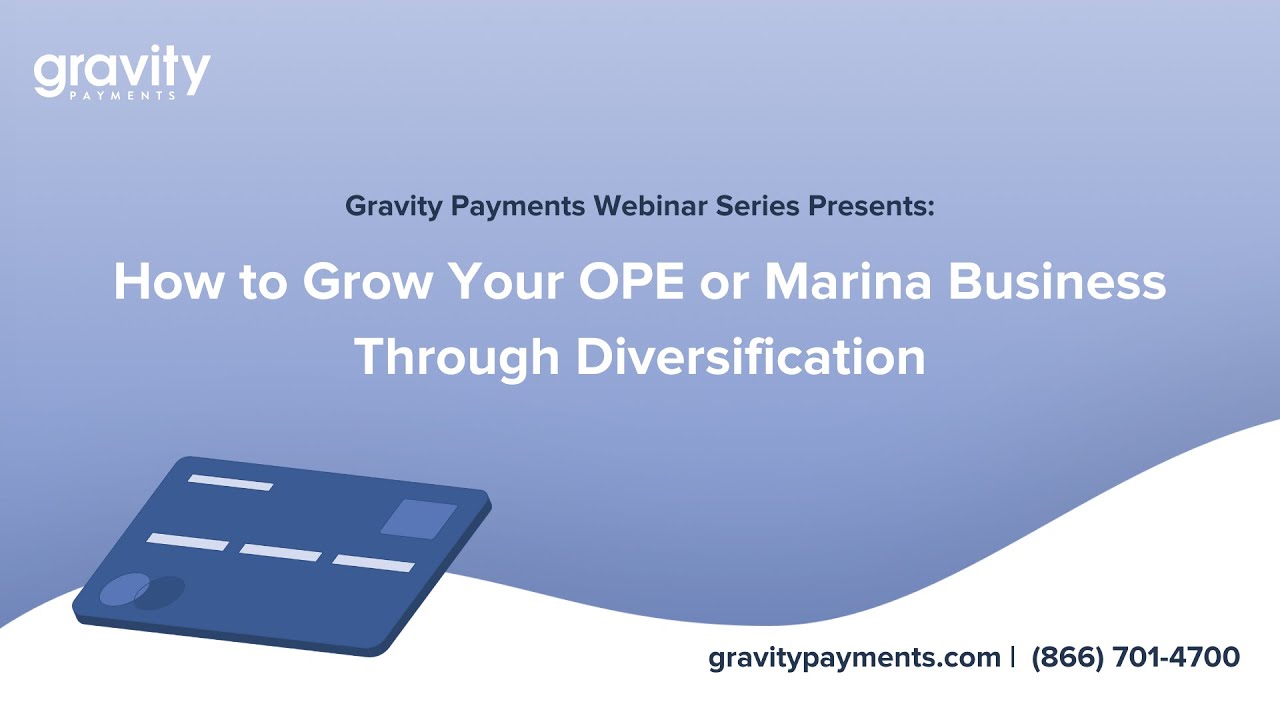 gravity
PAYMENTS

Gravity Payments Webinar Series Presents:

How to Grow Your OPE or Marina Business Through Diversification

gravitypayments.com | (866) 701-4700